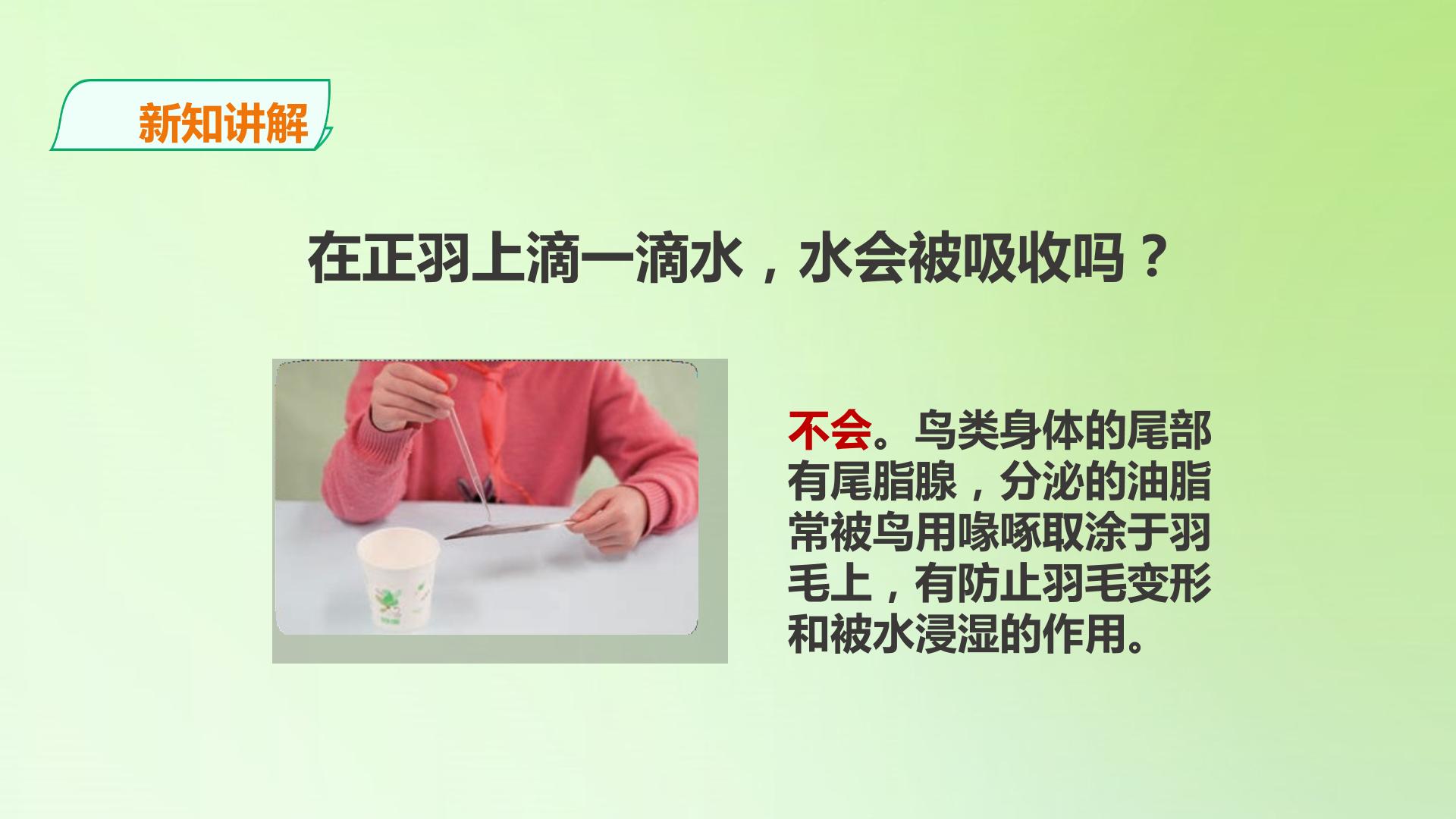 新知讲解

在正羽上滴一滴水，水会被吸收吗？

不会。鸟类身体的尾部有尾脂腺，分泌的油脂常被鸟用喙啄取涂于羽毛上，有防止羽毛变形和被水浸湿的作用。